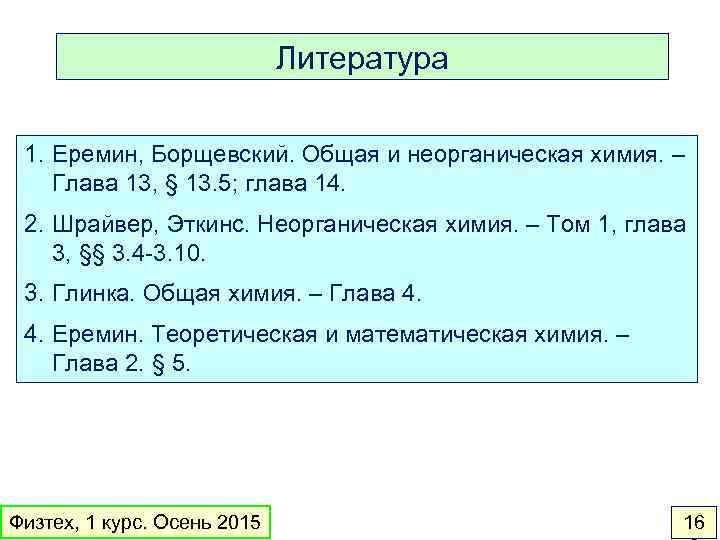 Литература

1. Еремин, Борщевский. Общая и неорганическая химия. – Глава 13, § 13.5; глава 14.

2. Шрайвер, Эткинс. Неорганическая химия. – Том 1, глава 3, §§ 3.4-3.10.

3. Глинка. Общая химия. – Глава 4.

4. Еремин. Теоретическая и математическая химия. – Глава 2. § 5.

Физтех, 1 курс. Осень 2015

16